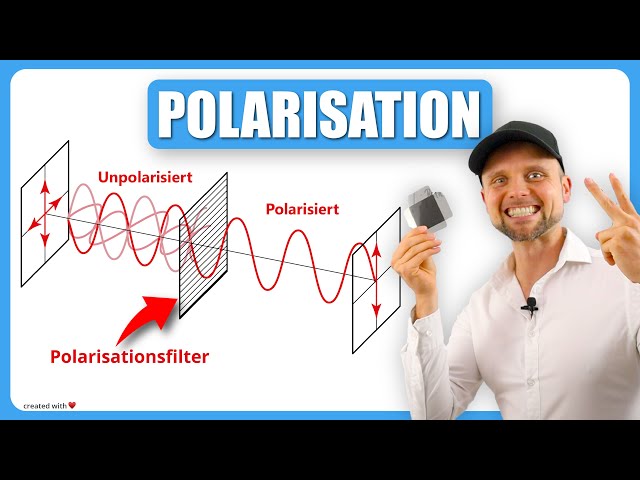 POLARISATION

Unpolarisiert

Polarisiert

Polarisationsfilter

created with